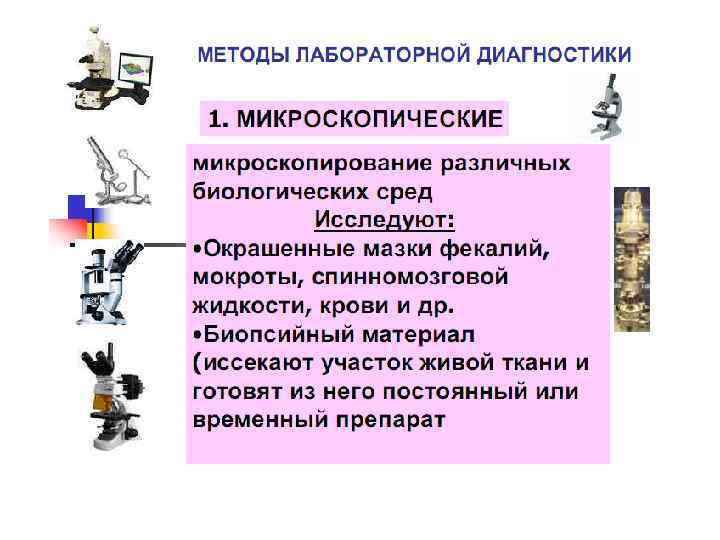 МЕТОДЫ ЛАБОРАТОРНОЙ ДИАГНОСТИКИ

1. МИКРОСКОПИЧЕСКИЕ

микроскопирование различных биологических сред

Исследуют:

•Окрашенные мазки фекалий, мокроты, спинномозговой жидкости, крови и др.

•Биопсийный материал (иссекают участок живой ткани и готовят из него постоянный или временный препарат